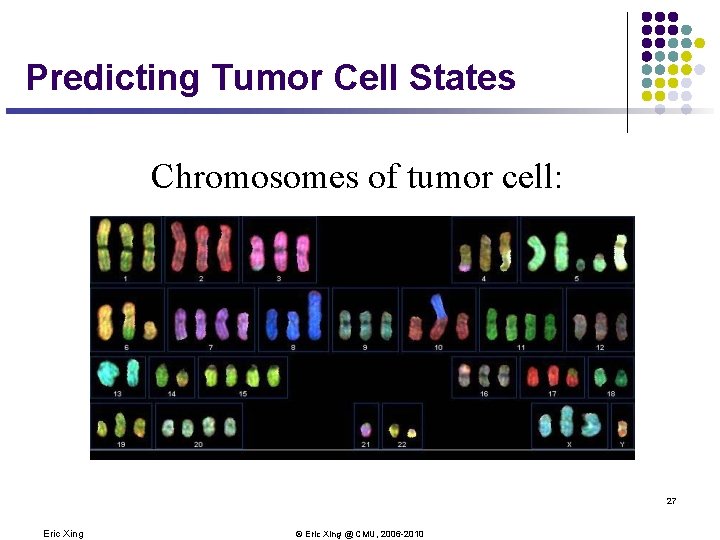 Predicting Tumor Cell States

Chromosomes of tumor cell:

1 2 3 4 5
6 7 8 9 10 11 12
13 14 15 16 17 18
19 20 21 22 X Y

27

Eric Xing

© Eric Xing @ CMU, 2006-2010